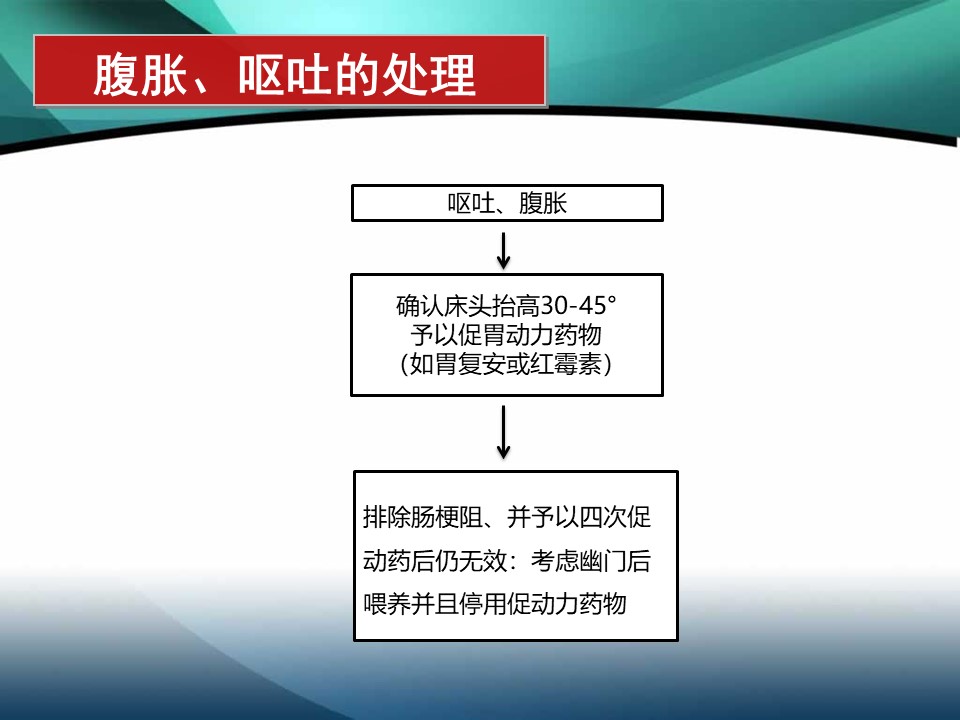 腹胀、呕吐的处理

呕吐、腹胀

确认床头抬高30-45°
予以促胃动力药物
(如胃复安或红霉素)

排除肠梗阻、并予以四次促动药后仍无效：考虑幽门后喂养并且停用促动力药物